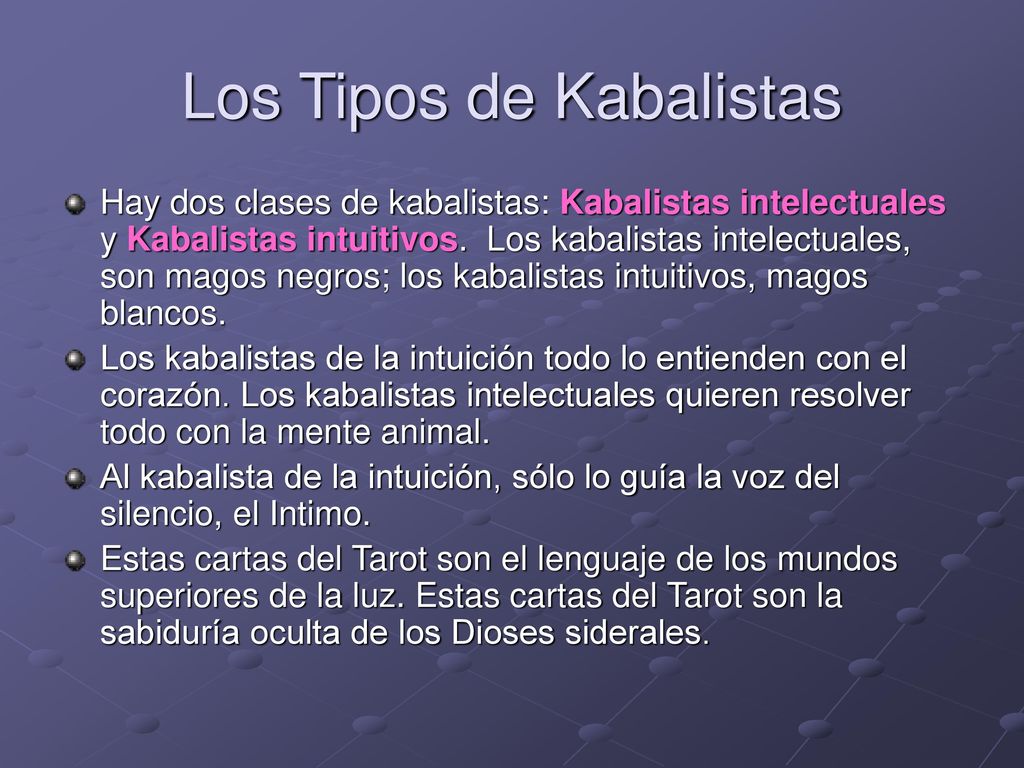 Los Tipos de Kabalistas

Hay dos clases de kabalistas: Kabalistas intelectuales y Kabalistas intuitivos. Los kabalistas intelectuales, son magos negros; los kabalistas intuitivos, magos blancos.

Los kabalistas de la intuición todo lo entienden con el corazón. Los kabalistas intelectuales quieren resolver todo con la mente animal.

Al kabalista de la intuición, sólo lo guía la voz del silencio, el Intimo.

Estas cartas del Tarot son el lenguaje de los mundos superiores de la luz. Estas cartas del Tarot son la sabiduría oculta de los Dioses siderales.